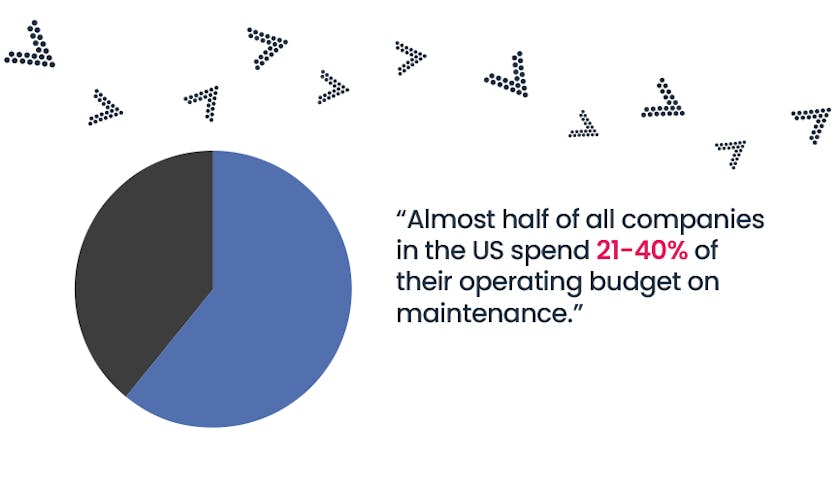 “Almost half of all companies in the US spend 21-40% of their operating budget on maintenance.”